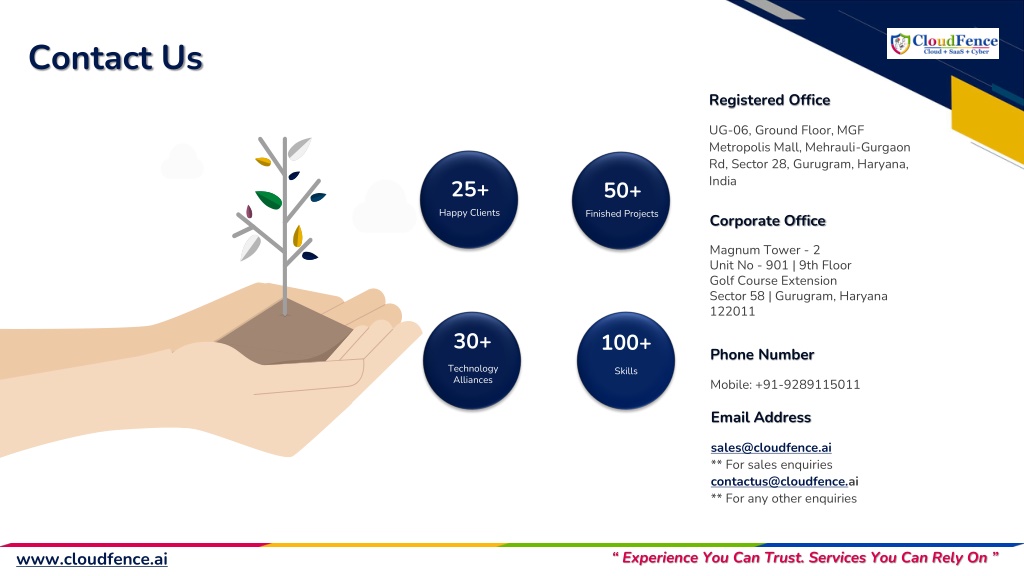 Contact Us

CloudFence
Cloud + SaaS + Cyber

25+
Happy Clients

50+
Finished Projects

30+
Technology Alliances

100+
Skills

Registered Office

UG-06, Ground Floor, MGF Metropolis Mall, Mehrauli-Gurgaon Rd, Sector 28, Gurugram, Haryana, India

Corporate Office

Magnum Tower - 2
Unit No - 901 | 9th Floor
Golf Course Extension
Sector 58 | Gurugram, Haryana
122011

Phone Number

Mobile: +91-9289115011

Email Address

sales@cloudfence.ai
** For sales enquiries
contactus@cloudfence.ai
** For any other enquiries

www.cloudfence.ai

" Experience You Can Trust. Services You Can Rely On "